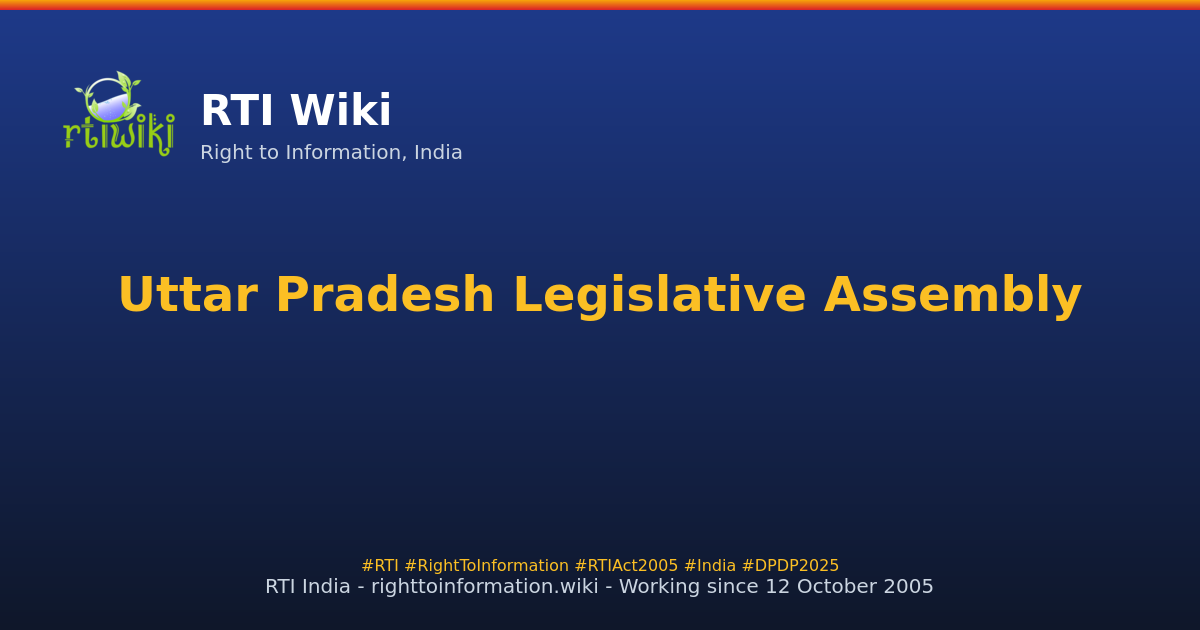 rtiwiki

RTI Wiki

Right to Information, India

Uttar Pradesh Legislative Assembly

#RTI #RightToInformation #RTIAct2005 #India #DPDP2025

RTI India - righttoinformation.wiki - Working since 12 October 2005